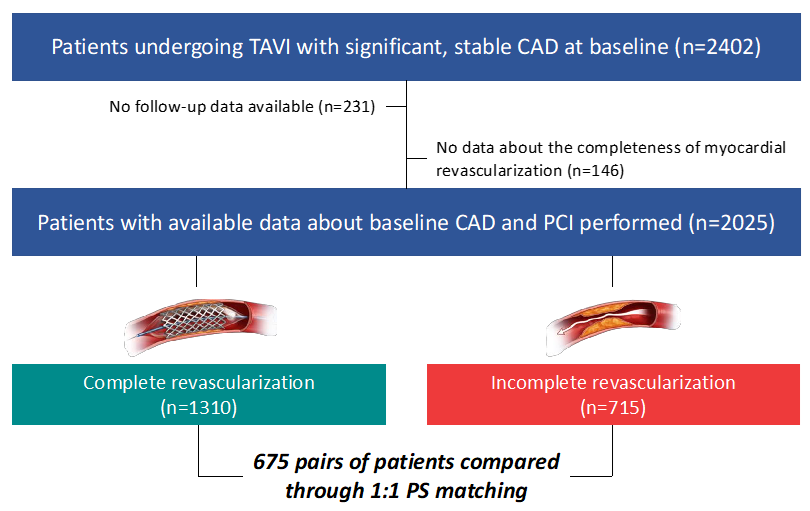 Patients undergoing TAVI with significant, stable CAD at baseline (n=2402)

No follow-up data available (n=231)

No data about the completeness of myocardial revascularization (n=146)

Patients with available data about baseline CAD and PCI performed (n=2025)

Complete revascularization (n=1310)

Incomplete revascularization (n=715)

675 pairs of patients compared through 1:1 PS matching